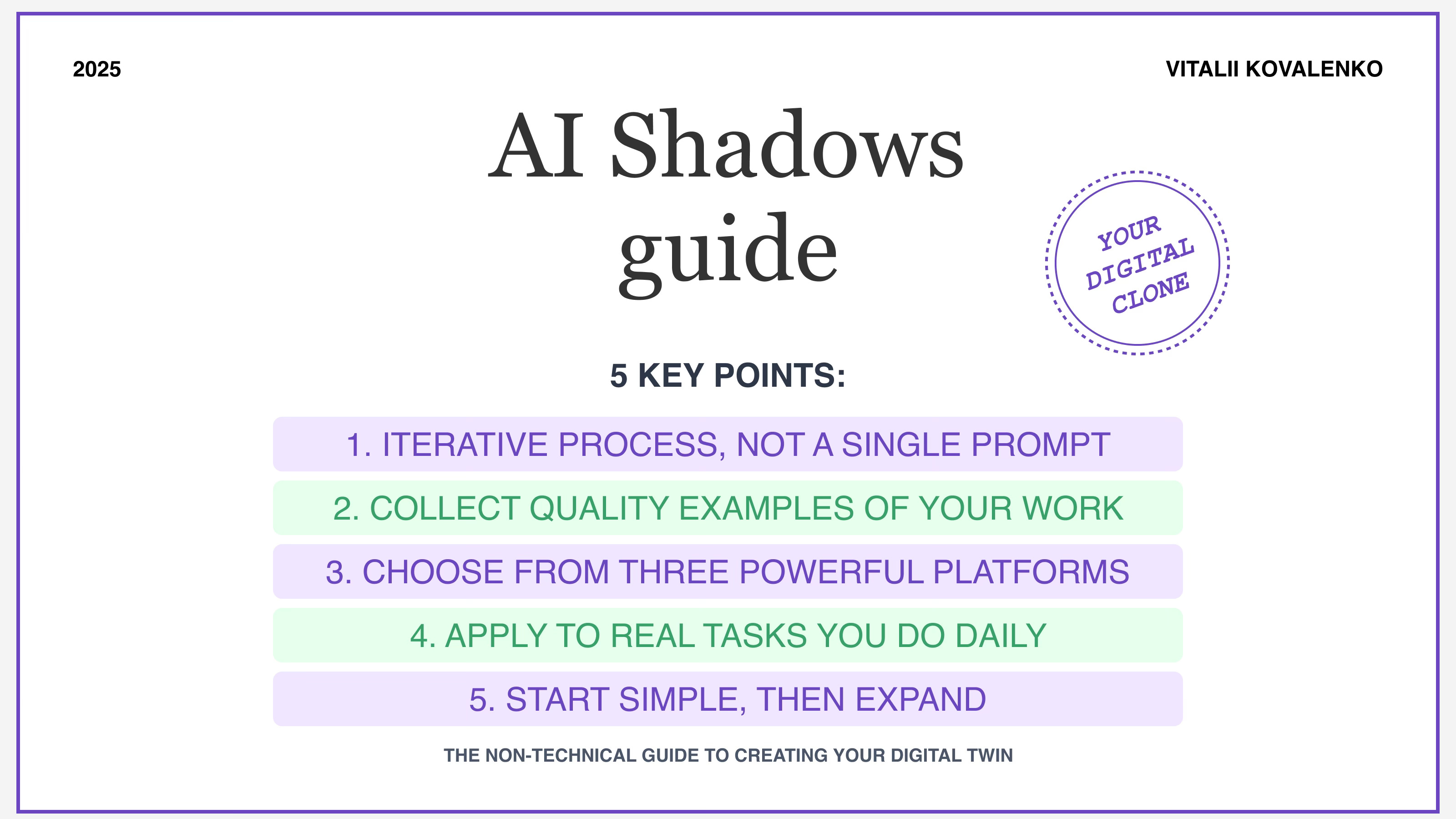 2025

VITALII KOVALENKO

AI Shadows guide

YOUR DIGITAL CLONE

5 KEY POINTS:

1. ITERATIVE PROCESS, NOT A SINGLE PROMPT

2. COLLECT QUALITY EXAMPLES OF YOUR WORK

3. CHOOSE FROM THREE POWERFUL PLATFORMS

4. APPLY TO REAL TASKS YOU DO DAILY

5. START SIMPLE, THEN EXPAND

THE NON-TECHNICAL GUIDE TO CREATING YOUR DIGITAL TWIN